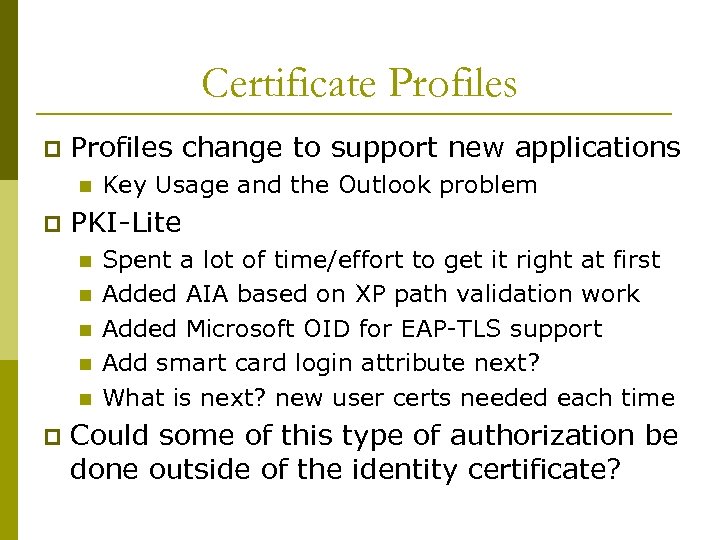 Certificate Profiles

Profiles change to support new applications

Key Usage and the Outlook problem

PKI-Lite

Spent a lot of time/effort to get it right at first

Added AIA based on XP path validation work

Added Microsoft OID for EAP-TLS support

Add smart card login attribute next?

What is next? new user certs needed each time

Could some of this type of authorization be done outside of the identity certificate?